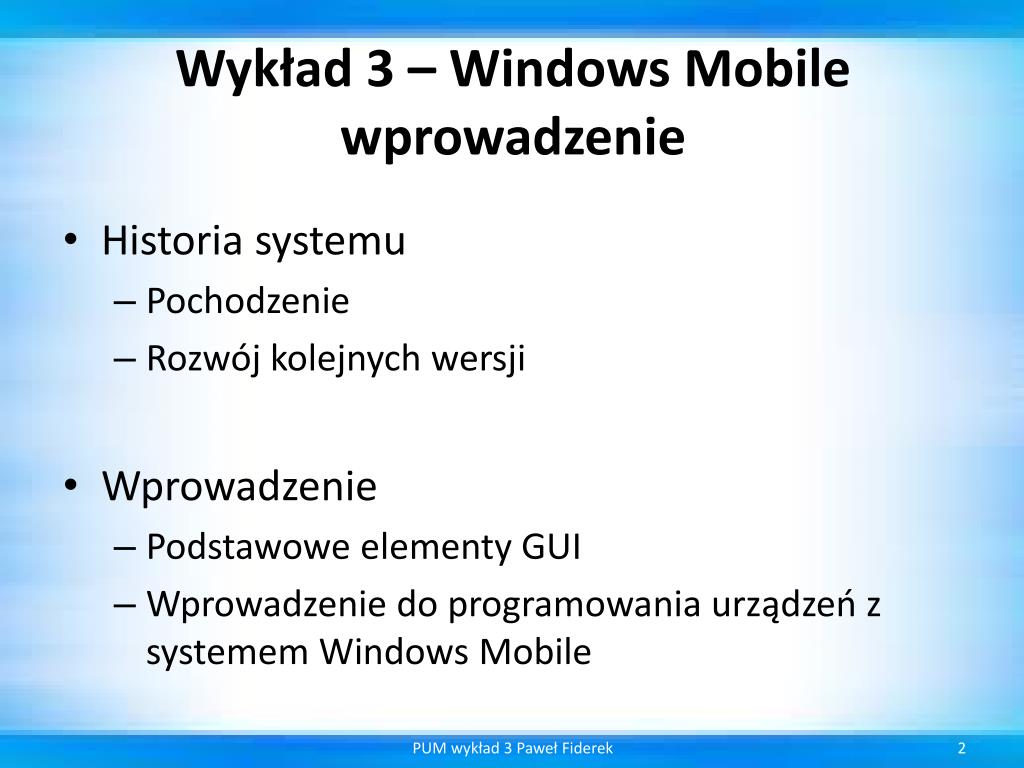 Wykład 3 – Windows Mobile wprowadzenie

• Historia systemu
  – Pochodzenie
  – Rozwój kolejnych wersji

• Wprowadzenie
  – Podstawowe elementy GUI
  – Wprowadzenie do programowania urządzeń z systemem Windows Mobile

PUM wykład 3 Paweł Fiderek

2